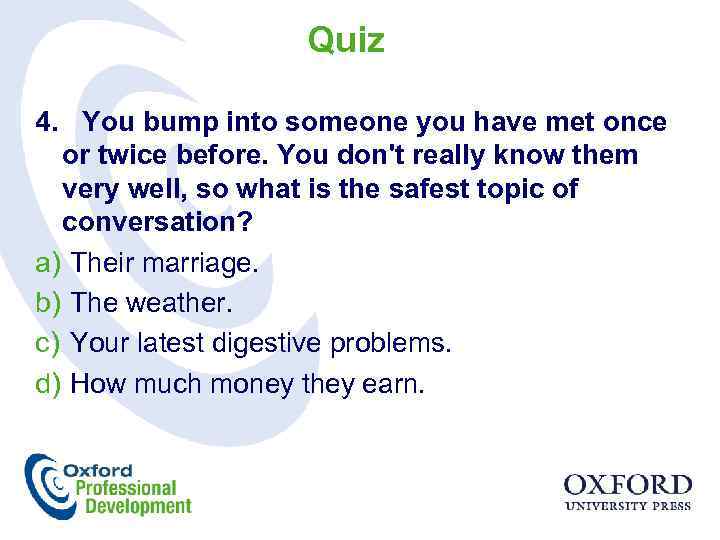 Quiz

4. You bump into someone you have met once or twice before. You don't really know them very well, so what is the safest topic of conversation?

a) Their marriage.

b) The weather.

c) Your latest digestive problems.

d) How much money they earn.

Oxford Professional Development

OXFORD UNIVERSITY PRESS